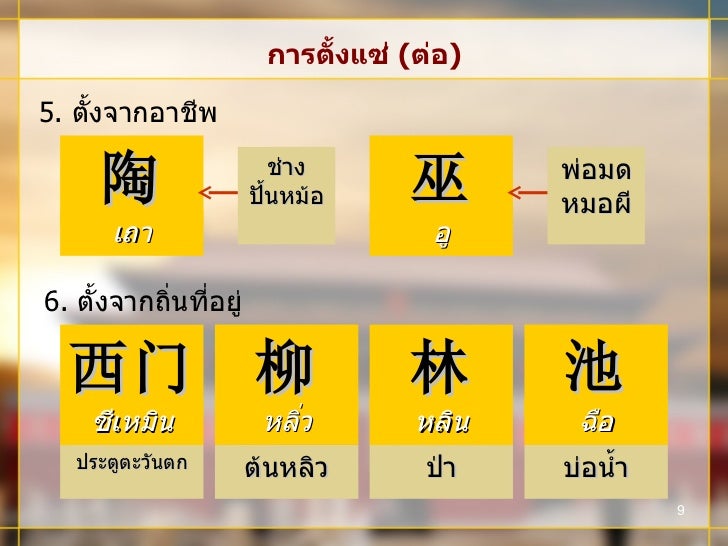 การตั้งแซ่ (ต่อ)

5. ตั้งจากอาชีพ

陶
เถา

ช่าง ปั้นหม้อ

巫
อู

พ่อมด หมอผี

6. ตั้งจากถิ่นที่อยู่

西门
ซีเหมิน
ประตูตะวันตก

柳
หลิ่ว
ต้นหลิว

林
หลิน
ป่า

池
ฉือ
บ่อน้ำ

9